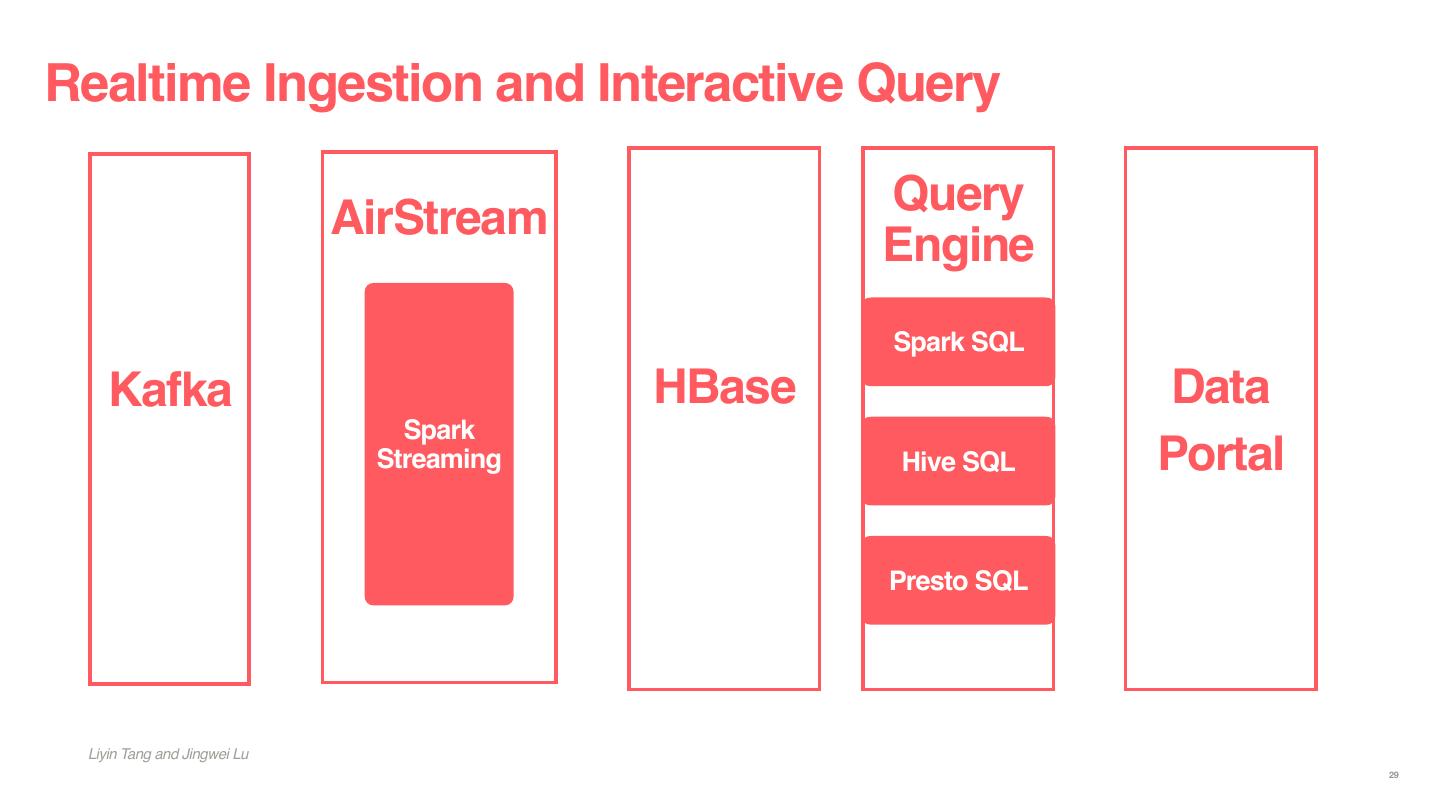 Realtime Ingestion and Interactive Query

Kafka

AirStream

Spark Streaming

HBase

Query Engine

Spark SQL

Hive SQL

Presto SQL

Data Portal

Liyin Tang and Jingwei Lu

29